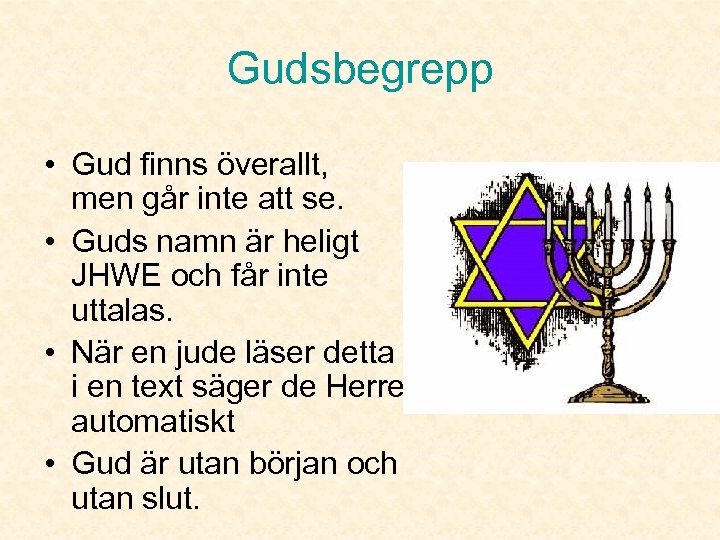 Gudsbegrepp

• Gud finns överallt, men går inte att se.
• Guds namn är heligt JHWE och får inte uttalas.
• När en jude läser detta i en text säger de Herre automatiskt
• Gud är utan början och utan slut.